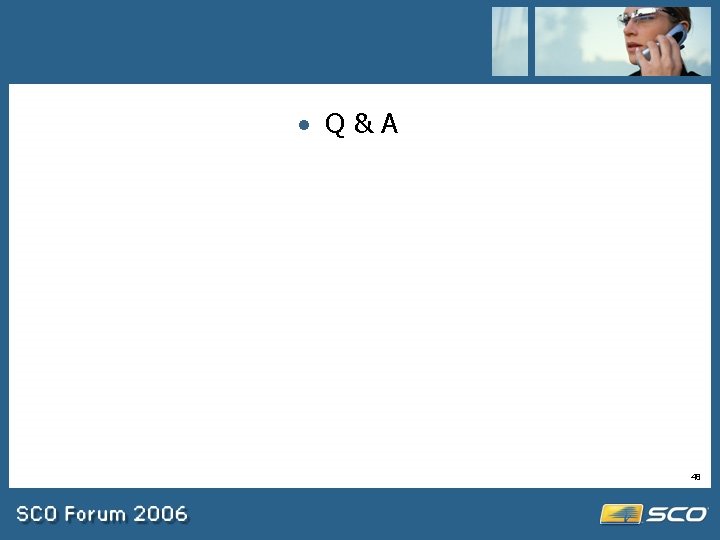 • Q & A

48

SCO Forum 2006

SCO